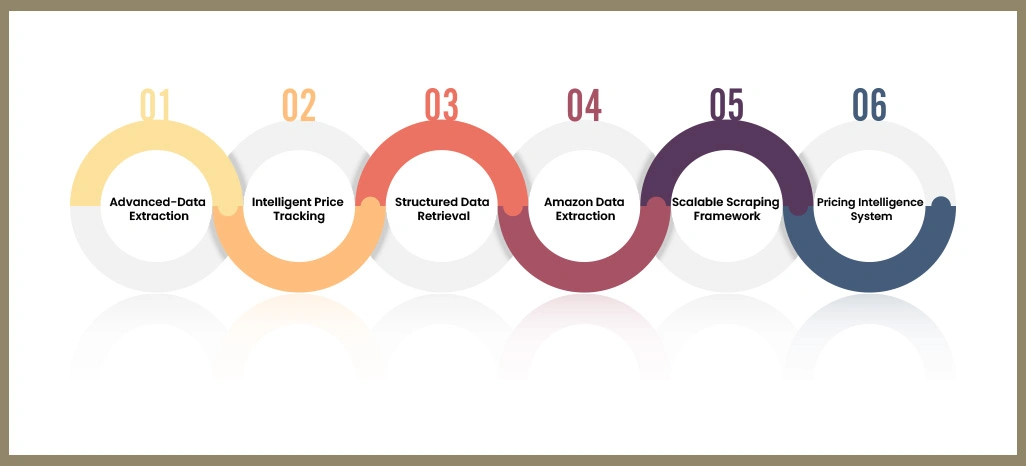 01
Advanced-Data Extraction

02
Intelligent Price Tracking

03
Structured Data Retrieval

04
Amazon Data Extraction

05
Scalable Scraping Framework

06
Pricing Intelligence System